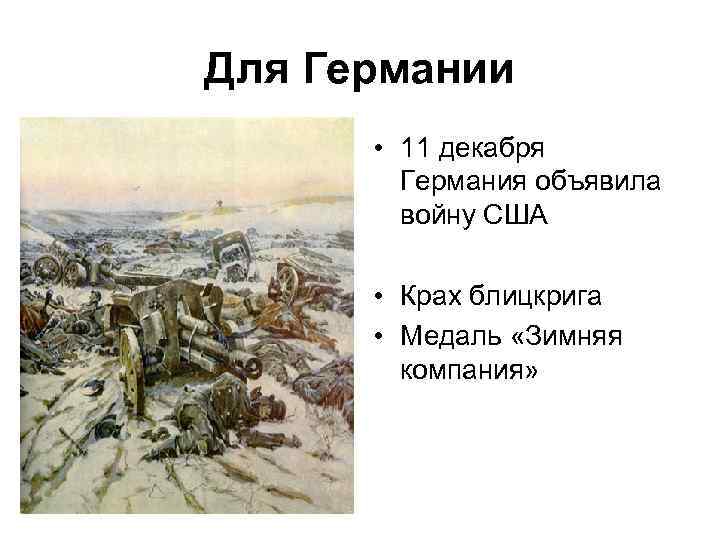 Для Германии

• 11 декабря Германия объявила войну США

• Крах блицкрига
• Медаль «Зимняя компания»